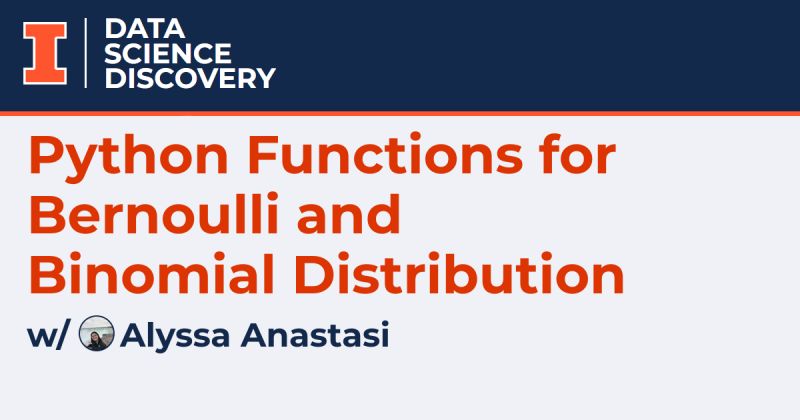 I
DATA
SCIENCE
DISCOVERY

Python Functions for Bernoulli and Binomial Distribution

w/ Alyssa Anastasi